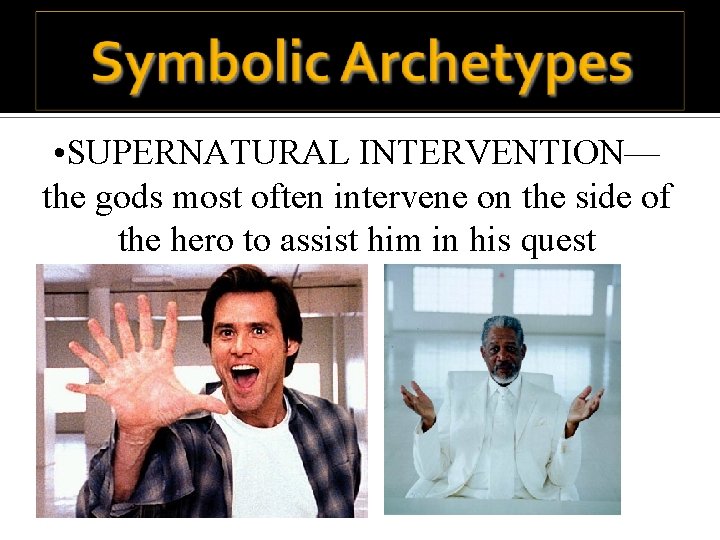 Symbolic Archetypes

•SUPERNATURAL INTERVENTION—the gods most often intervene on the side of the hero to assist him in his quest